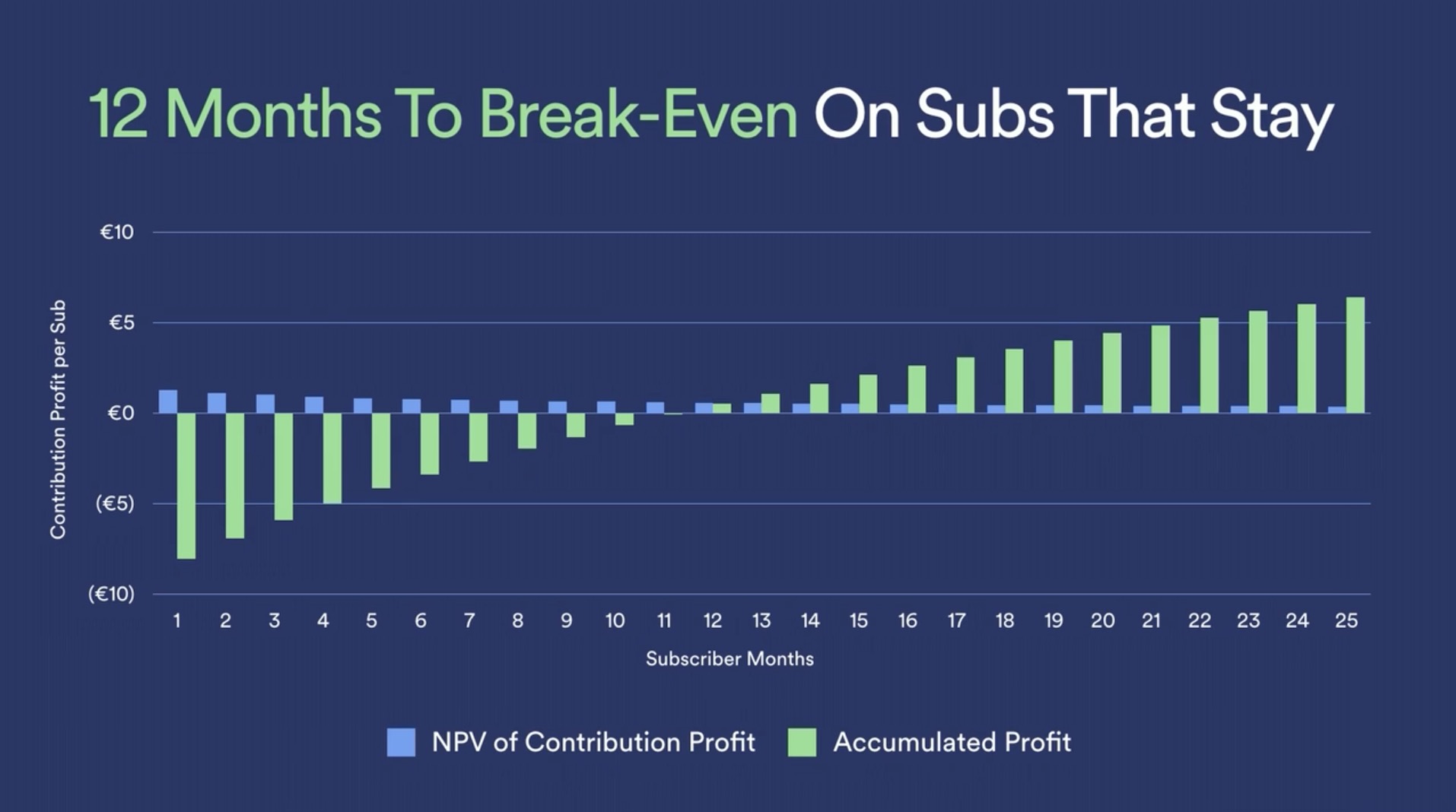 12 Months To Break-Even On Subs That Stay

Contribution Profit per Sub

€10
€5
€0
(€5)
(€10)

1 2 3 4 5 6 7 8 9 10 11 12 13 14 15 16 17 18 19 20 21 22 23 24 25

Subscriber Months

NPV of Contribution Profit
Accumulated Profit